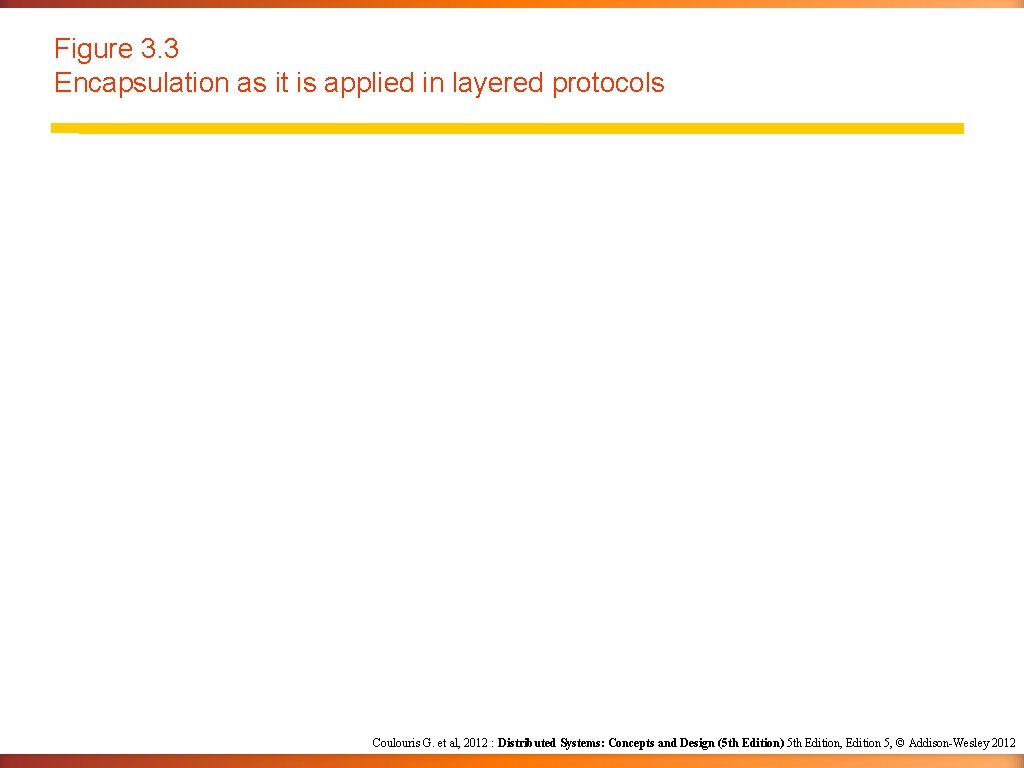 Figure 3.3
Encapsulation as it is applied in layered protocols

Coulouris G. et al, 2012 : Distributed Systems: Concepts and Design (5th Edition) 5th Edition, Edition 5, © Addison-Wesley 2012